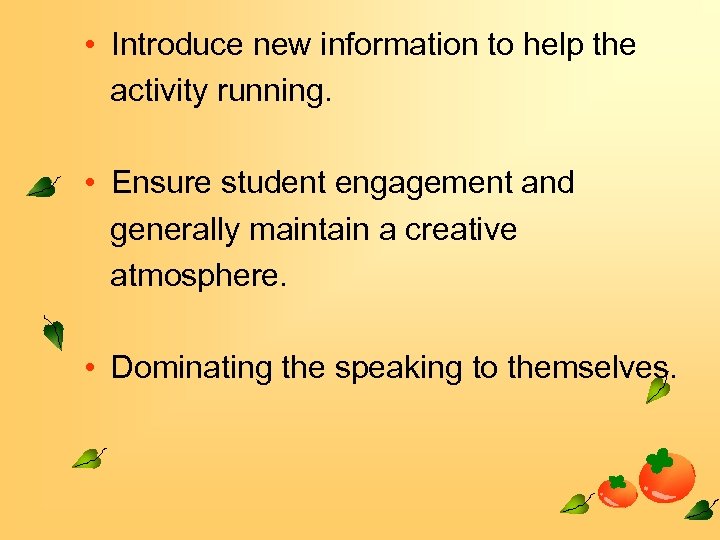 • Introduce new information to help the activity running.

• Ensure student engagement and generally maintain a creative atmosphere.

• Dominating the speaking to themselves.